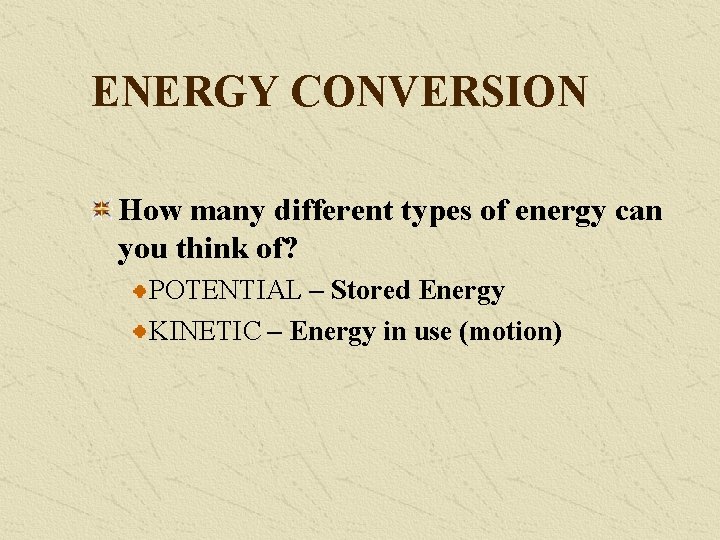 ENERGY CONVERSION

How many different types of energy can you think of?

POTENTIAL – Stored Energy

KINETIC – Energy in use (motion)